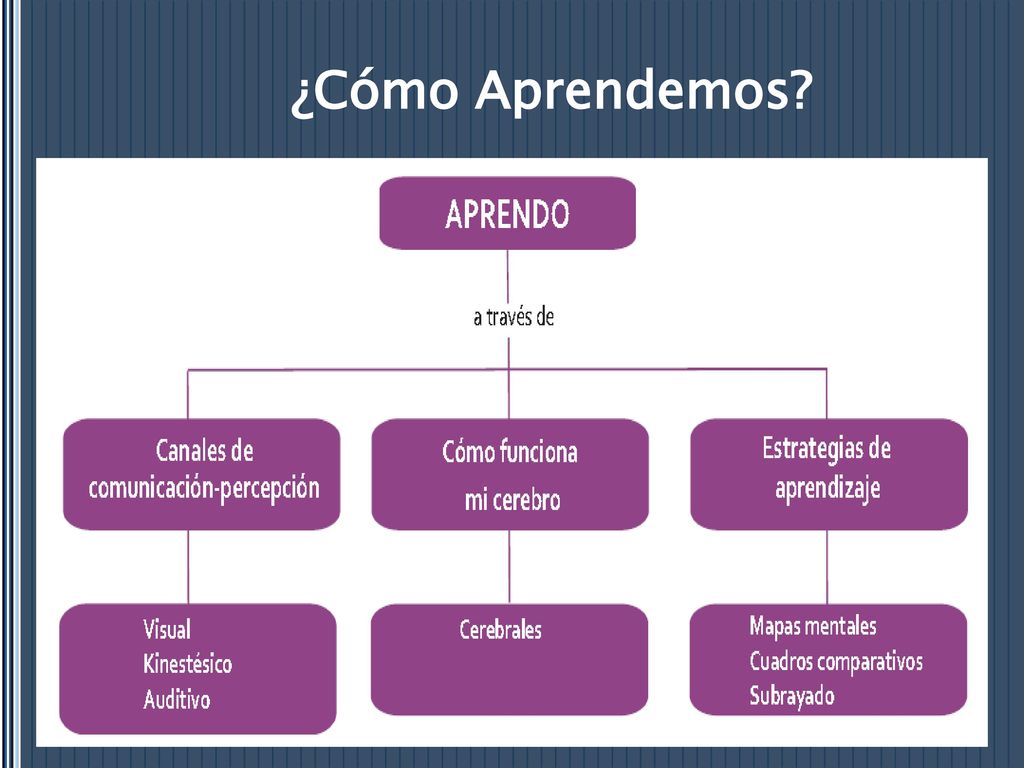 ¿Cómo Aprendemos?

APRENDO

a través de

Canales de comunicación-percepción

Cómo funciona mi cerebro

Estrategias de aprendizaje

Visual
Kinestésico
Auditivo

Cerebrales

Mapas mentales
Cuadros comparativos
Subrayado